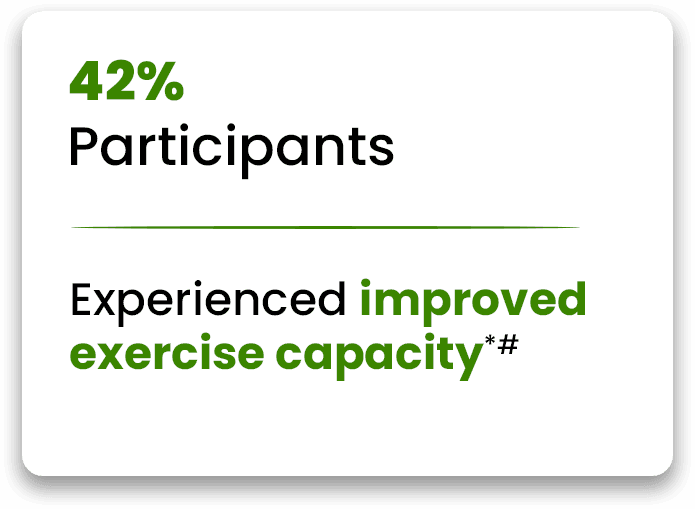 42%
Participants

Experienced improved exercise capacity*#